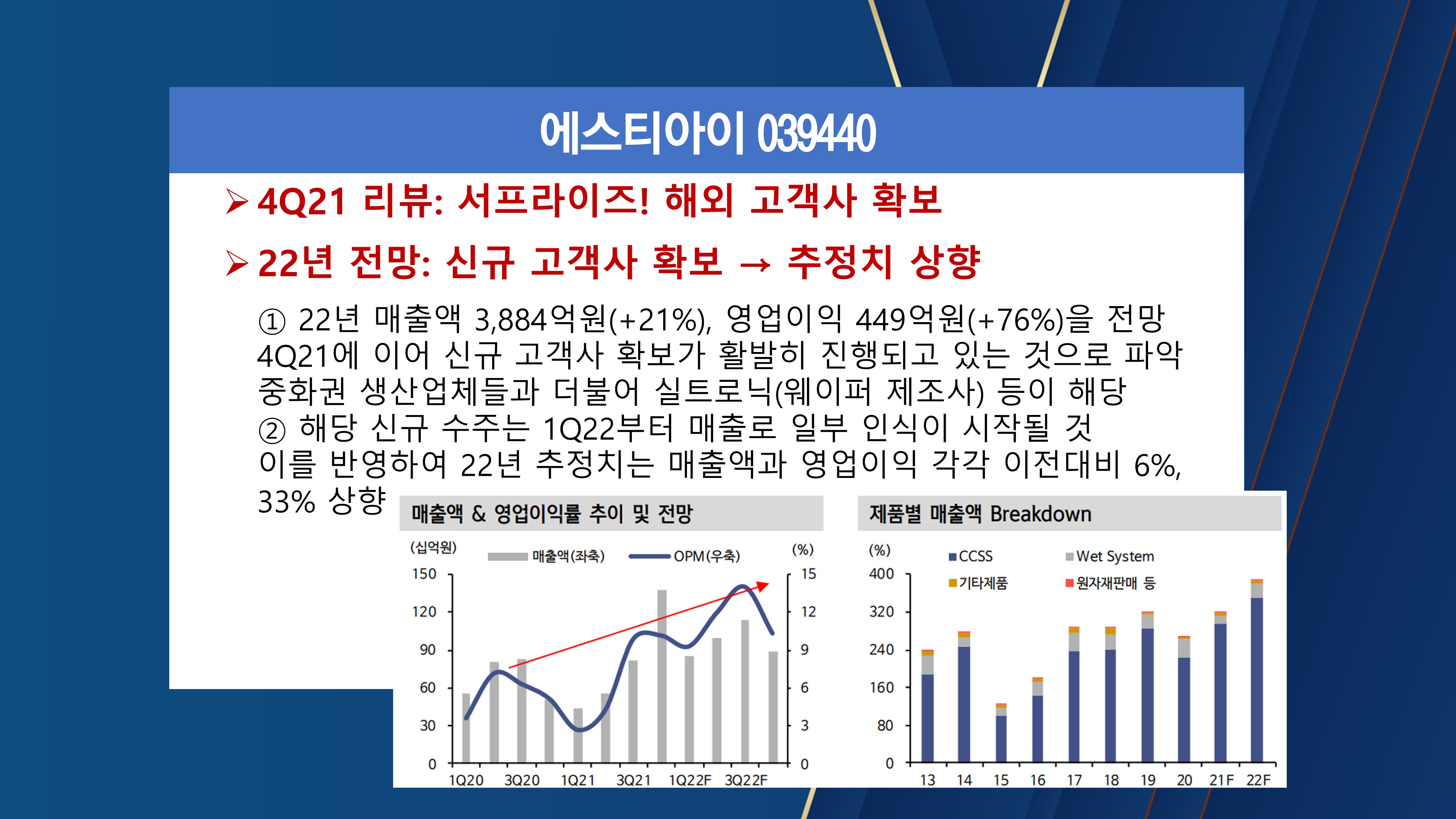 에스티아이 039440

➢ 4Q21 리뷰: 서프라이즈! 해외 고객사 확보

➢ 22년 전망: 신규 고객사 확보 → 추정치 상향

① 22년 매출액 3,884억원(+21%), 영업이익 449억원(+76%)을 전망
4Q21에 이어 신규 고객사 확보가 활발히 진행되고 있는 것으로 파악
중화권 생산업체들과 더불어 실트로닉(웨이퍼 제조사) 등이 해당
② 해당 신규 수주는 1Q22부터 매출로 일부 인식이 시작될 것
이를 반영하여 22년 추정치는 매출액과 영업이익 각각 이전대비 6%, 33% 상향

매출액 & 영업이익률 추이 및 전망

(십억원)
매출액(좌축)
OPM(우축)
(%)
150
120
90
60
30
0
15
12
9
6
3
0
1Q20
3Q20
1Q21
3Q21
1Q22F
3Q22F

제품별 매출액 Breakdown

(%)
CCSS
Wet System
기타제품
원자재판매 등
400
320
240
160
80
0
13
14
15
16
17
18
19
20
21F
22F